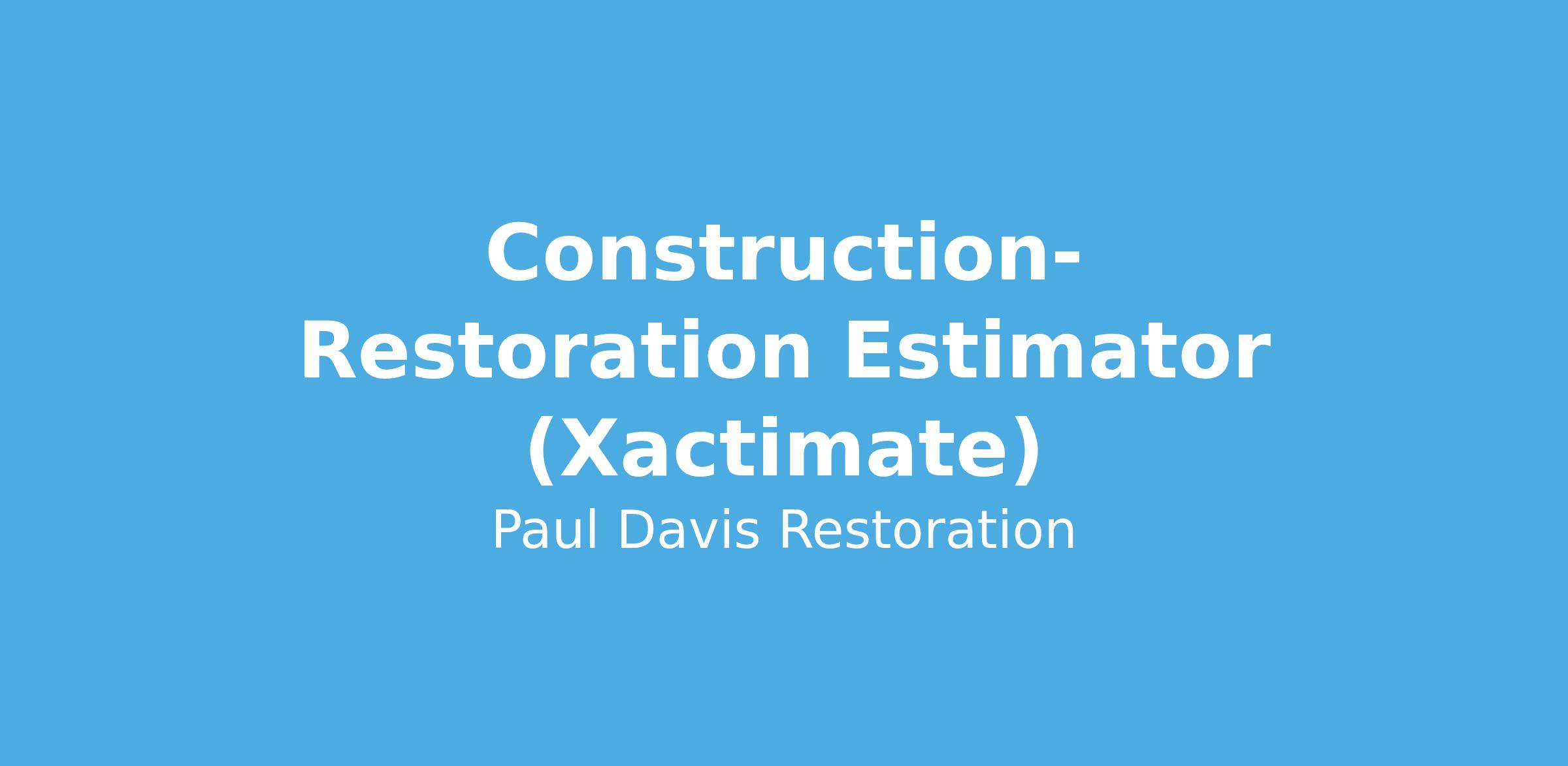 Construction-Restoration Estimator (Xactimate)

Paul Davis Restoration